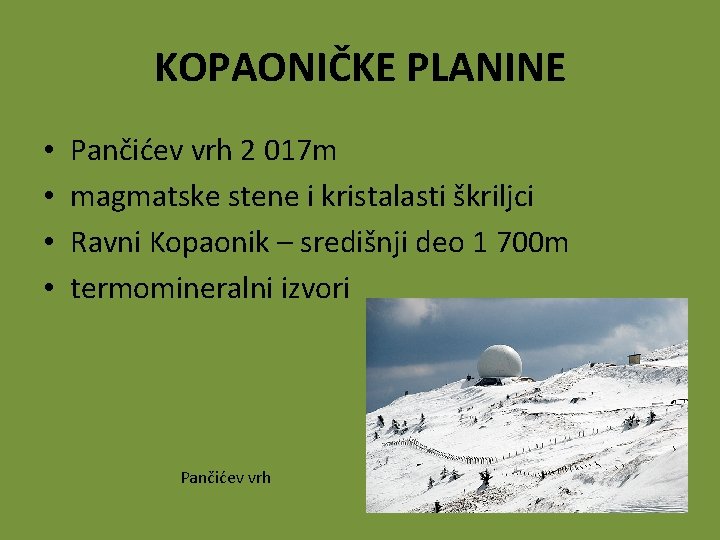 KOPAONIČKE PLANINE

• Pančićev vrh 2 017m
• magmatske stene i kristalasti škriljci
• Ravni Kopaonik – središnji deo 1 700m
• termomineralni izvori

Pančićev vrh